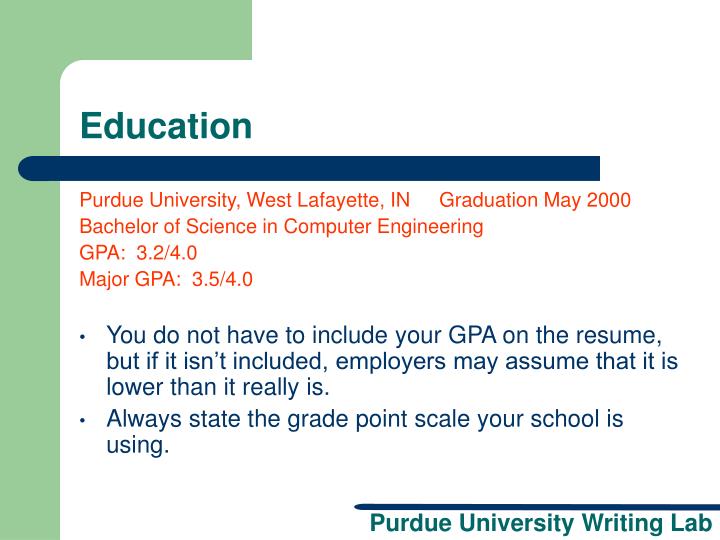 Education

Purdue University, West Lafayette, IN Graduation May 2000
Bachelor of Science in Computer Engineering
GPA: 3.2/4.0
Major GPA: 3.5/4.0

• You do not have to include your GPA on the resume, but if it isn't included, employers may assume that it is lower than it really is.
• Always state the grade point scale your school is using.

Purdue University Writing Lab